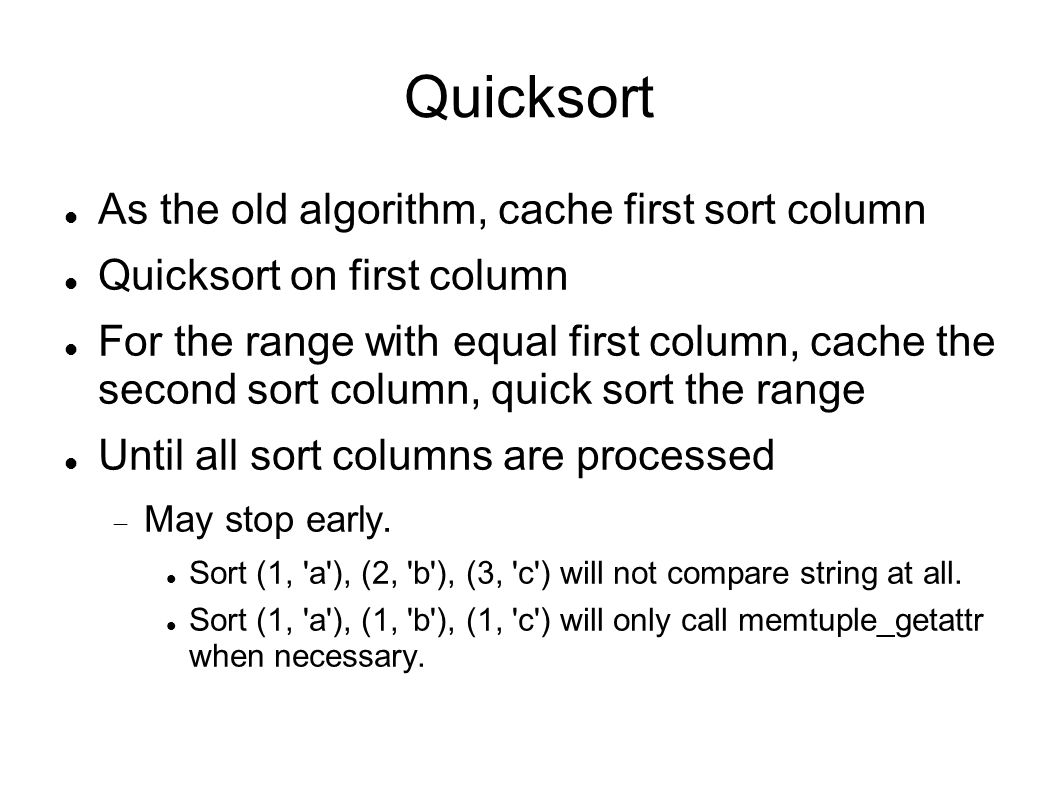 Quicksort

As the old algorithm, cache first sort column

Quicksort on first column

For the range with equal first column, cache the second sort column, quick sort the range

Until all sort columns are processed

May stop early.

Sort (1, 'a'), (2, 'b'), (3, 'c') will not compare string at all.

Sort (1, 'a'), (1, 'b'), (1, 'c') will only call memtuple_getattr when necessary.